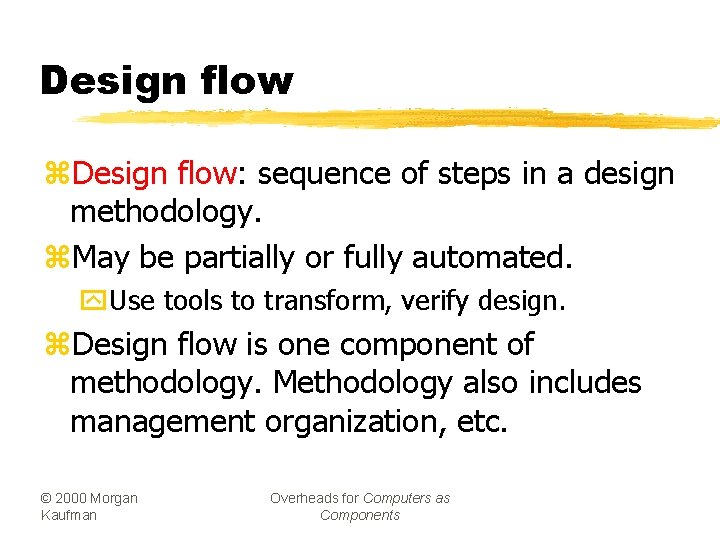 Design flow

⌘Design flow: sequence of steps in a design methodology.

⌘May be partially or fully automated.

Use tools to transform, verify design.

⌘Design flow is one component of methodology. Methodology also includes management organization, etc.

© 2000 Morgan Kaufman

Overheads for Computers as Components